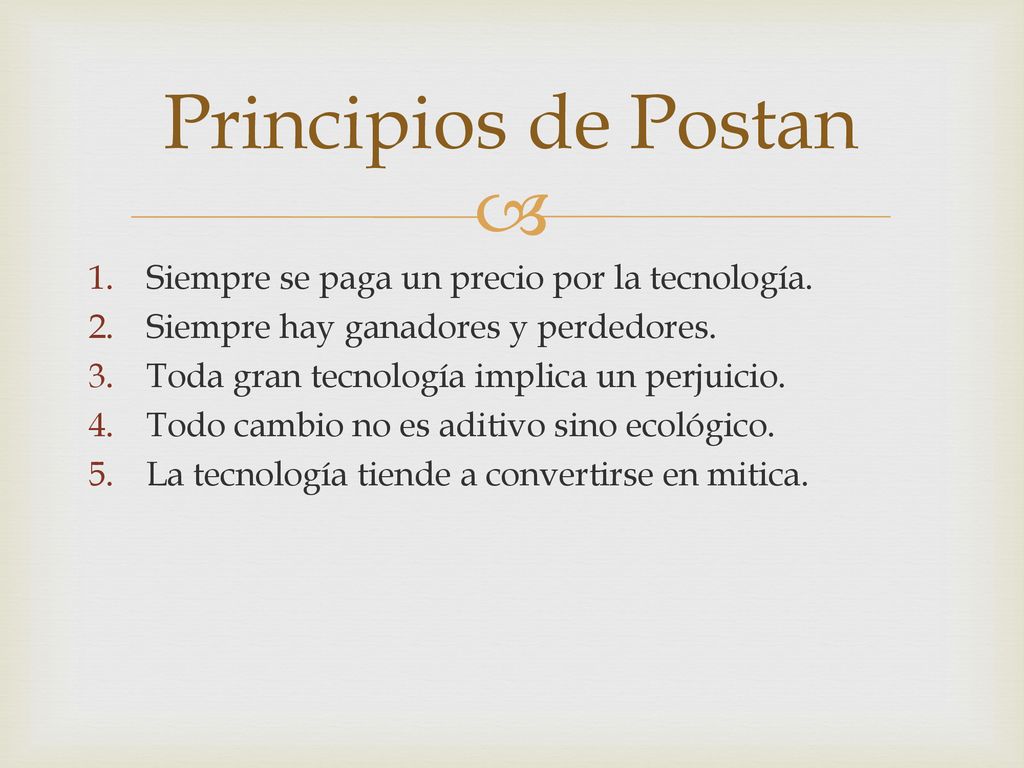 Principios de Postan

1. Siempre se paga un precio por la tecnología.
2. Siempre hay ganadores y perdedores.
3. Toda gran tecnología implica un perjuicio.
4. Todo cambio no es aditivo sino ecológico.
5. La tecnología tiende a convertirse en mitica.